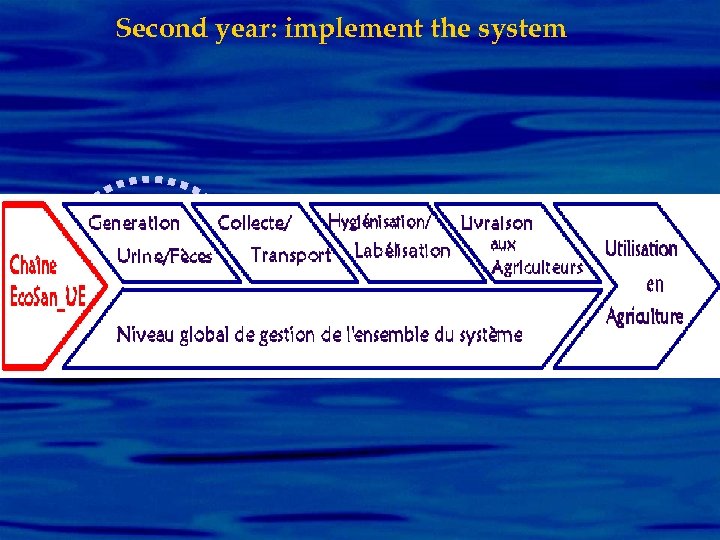 Second year: implement the system

Chaîne EcoSan_UE

Generation Urine/Fèces

Collecte/ Transport

Hygiénisation/ Labélisation

Livraison aux Agriculteurs

Utilisation en Agriculture

Niveau global de gestion de l'ensemble du système